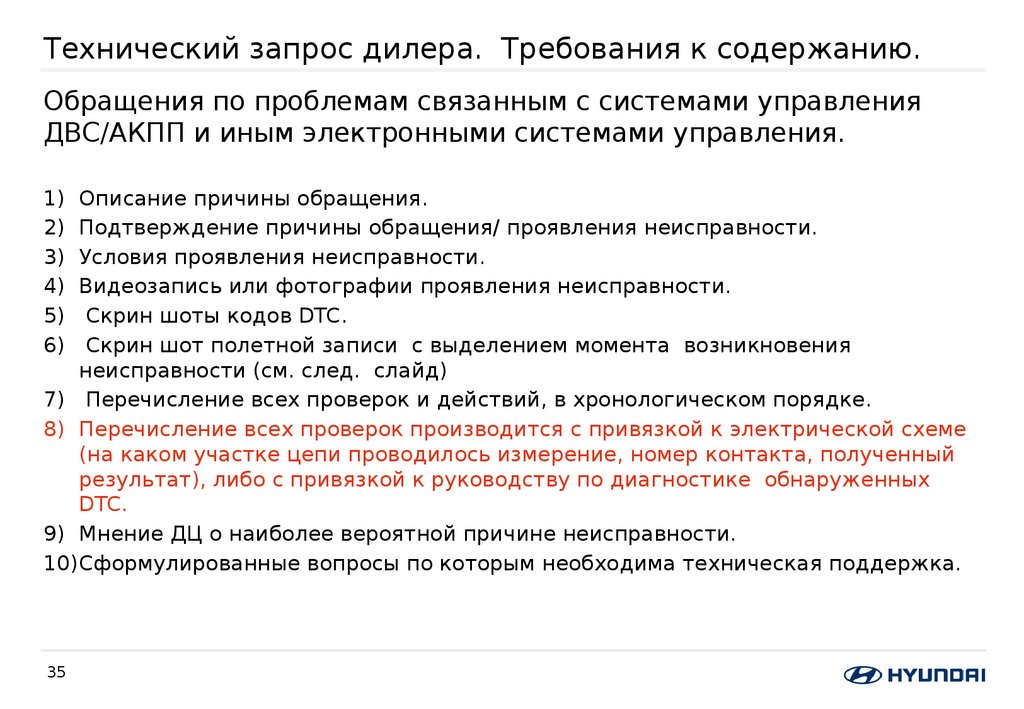 Технический запрос дилера. Требования к содержанию.

Обращения по проблемам связанным с системами управления ДВС/АКПП и иным электронными системами управления.

1) Описание причины обращения.
2) Подтверждение причины обращения/ проявления неисправности.
3) Условия проявления неисправности.
4) Видеозапись или фотографии проявления неисправности.
5) Скрин шоты кодов DTC.
6) Скрин шот полетной записи с выделением момента возникновения неисправности (см. след. слайд)
7) Перечисление всех проверок и действий, в хронологическом порядке.
8) Перечисление всех проверок производится с привязкой к электрической схеме (на каком участке цепи проводилось измерение, номер контакта, полученный результат), либо с привязкой к руководству по диагностике обнаруженных DTC.
9) Мнение ДЦ о наиболее вероятной причине неисправности.
10)Сформулированные вопросы по которым необходима техническая поддержка.

35

HYUNDAI